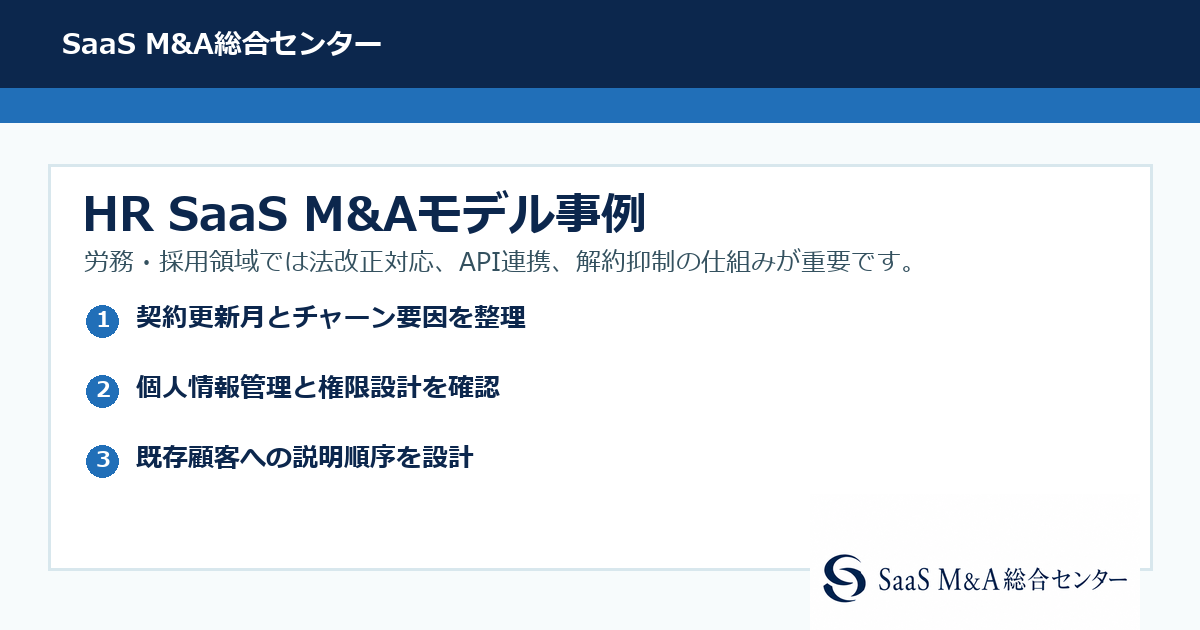 SaaS M&A総合センター

HR SaaS M&Aモデル事例

労務・採用領域では法改正対応、API連携、解約抑制の仕組みが重要です。

1 契約更新月とチャーン要因を整理

2 個人情報管理と権限設計を確認

3 既存顧客への説明順序を設計

SaaS M&A総合センター